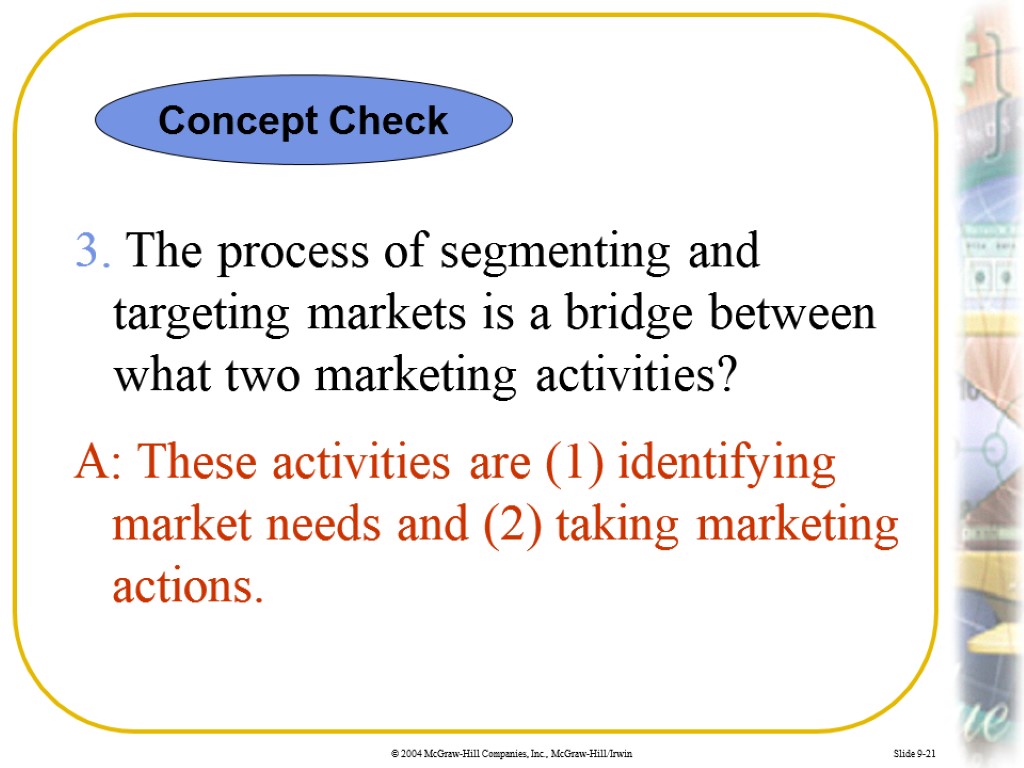 Concept Check

3. The process of segmenting and targeting markets is a bridge between what two marketing activities?

A: These activities are (1) identifying market needs and (2) taking marketing actions.

© 2004 McGraw-Hill Companies, Inc., McGraw-Hill/Irwin

Slide 9-21